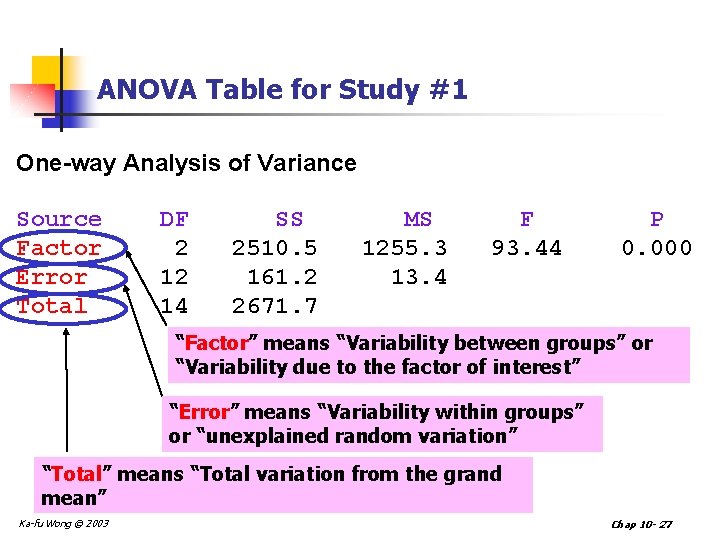 ANOVA Table for Study #1

One-way Analysis of Variance

| Source | DF | SS | MS | F | P |
|---|---|---|---|---|---|
| Factor | 2 | 2510.5 | 1255.3 | 93.44 | 0.000 |
| Error | 12 | 161.2 | 13.4 | | |
| Total | 14 | 2671.7 | | | |

"Factor" means "Variability between groups" or "Variability due to the factor of interest"

"Error" means "Variability within groups" or "unexplained random variation"

"Total" means "Total variation from the grand mean"

Ka-fu Wong © 2003

Chap 10- 27